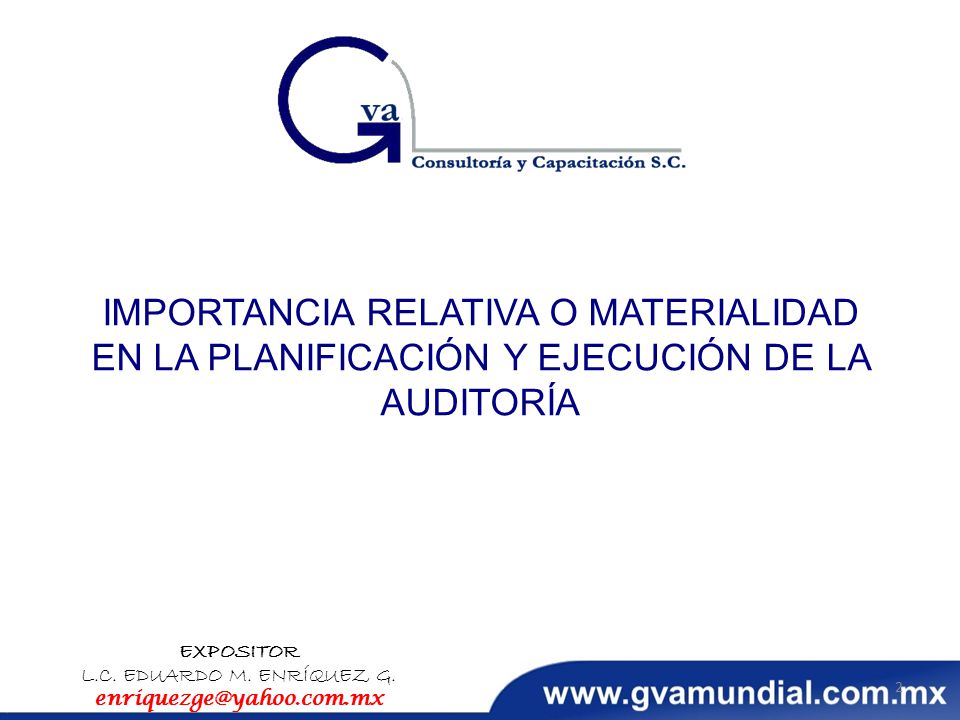 Gva
Consultoría y Capacitación S.C.

IMPORTANCIA RELATIVA O MATERIALIDAD EN LA PLANIFICACIÓN Y EJECUCIÓN DE LA AUDITORÍA

EXPOSITOR
L.C. EDUARDO M. ENRÍQUEZ G.
enriquezge@yahoo.com.mx

www.gvamundial.com.mx

2